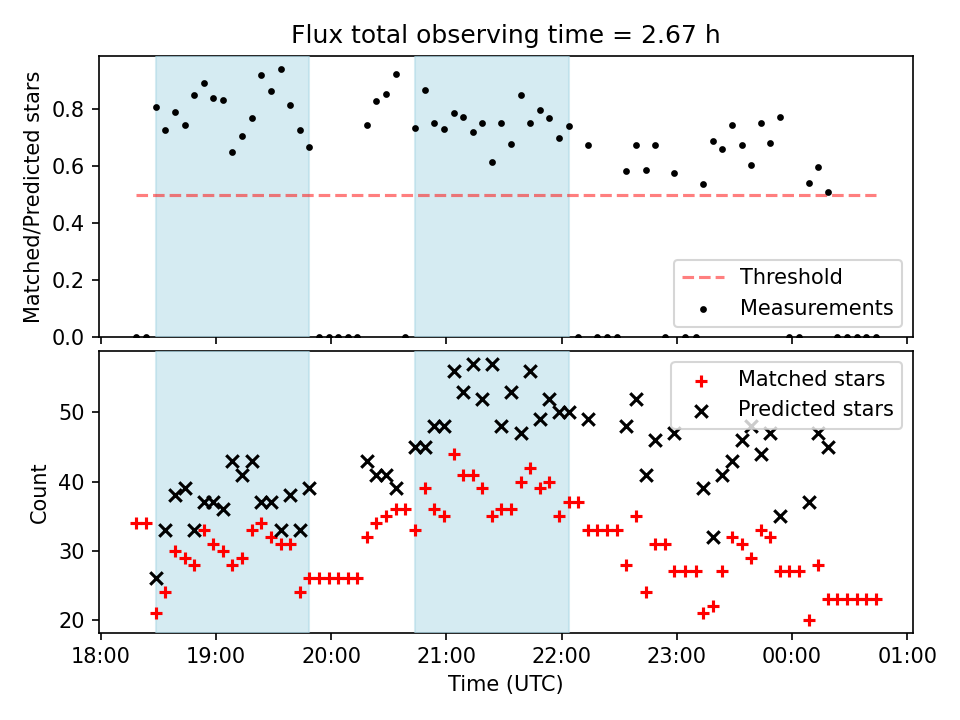 Flux total observing time = 2.67 h

Matched/Predicted stars

0.8
0.6
0.4
0.2
0.0

Threshold
Measurements

Count

50
40
30
20

Matched stars
Predicted stars

18:00 19:00 20:00 21:00 22:00 23:00 00:00 01:00

Time (UTC)